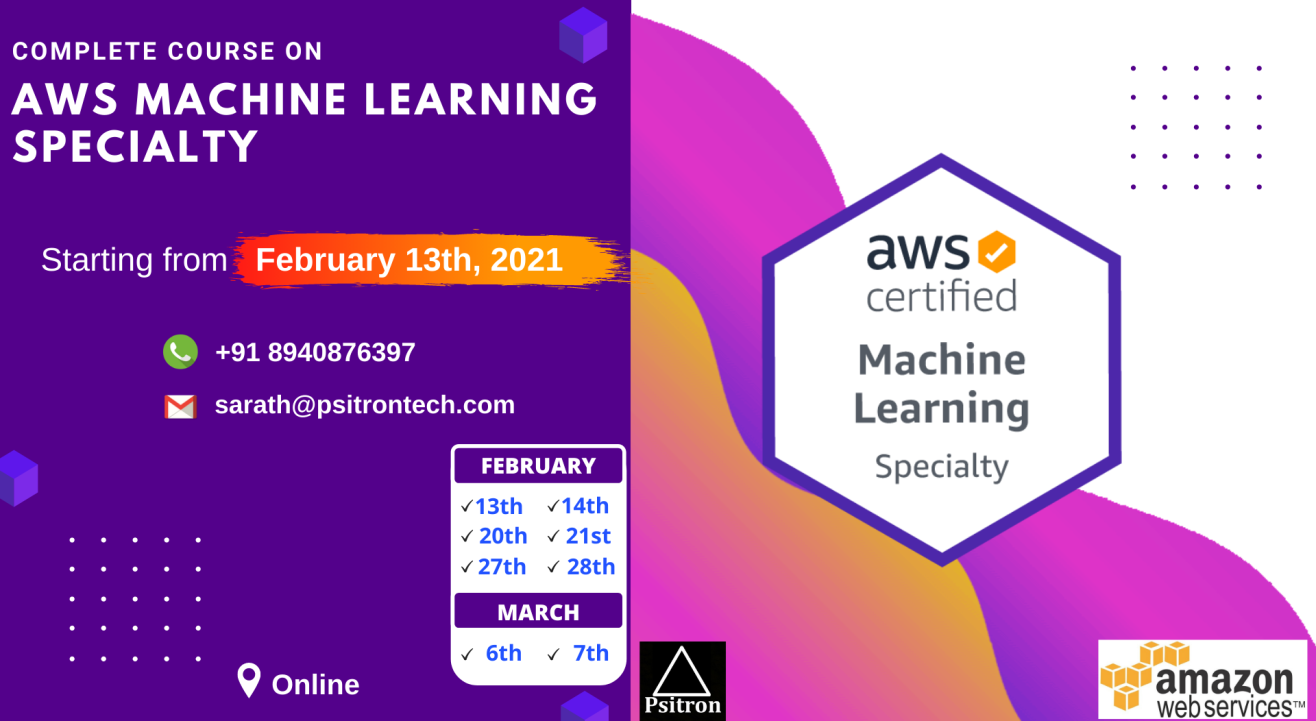 COMPLETE COURSE ON
AWS MACHINE LEARNING SPECIALTY

Starting from February 13th, 2021

+91 8940876397

sarath@psitrontech.com

FEBRUARY
✓13th ✓14th
✓ 20th ✓ 21st
✓ 27th ✓ 28th

MARCH
✓ 6th ✓ 7th

Online

aws certified
Machine Learning
Specialty

Psitron

amazon web services™